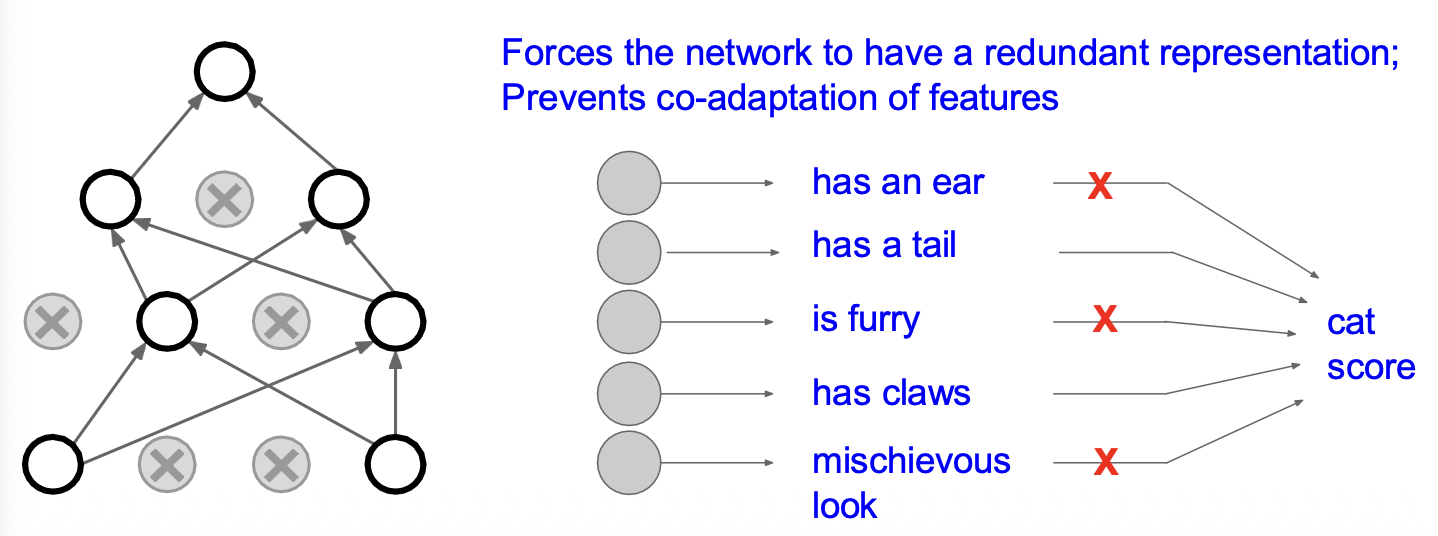 Forces the network to have a redundant representation;
Prevents co-adaptation of features

has an ear X
has a tail
is furry X
has claws
mischievous look X

cat score